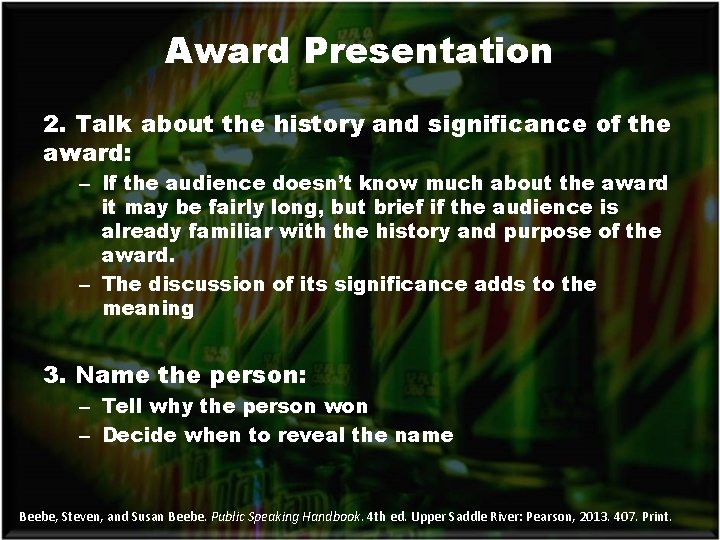 Award Presentation

2. Talk about the history and significance of the award:

– If the audience doesn't know much about the award it may be fairly long, but brief if the audience is already familiar with the history and purpose of the award.
– The discussion of its significance adds to the meaning

3. Name the person:

– Tell why the person won
– Decide when to reveal the name

Beebe, Steven, and Susan Beebe. Public Speaking Handbook. 4th ed. Upper Saddle River: Pearson, 2013. 407. Print.